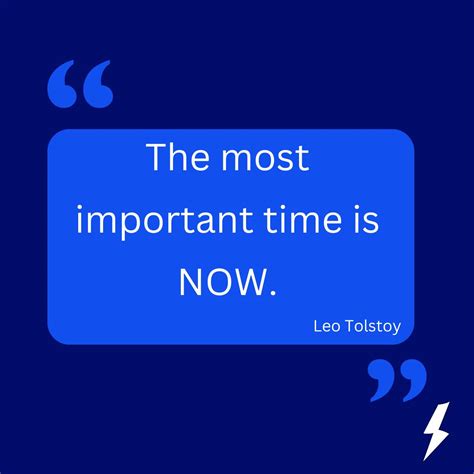 “

The most important time is NOW.

Leo Tolstoy

”